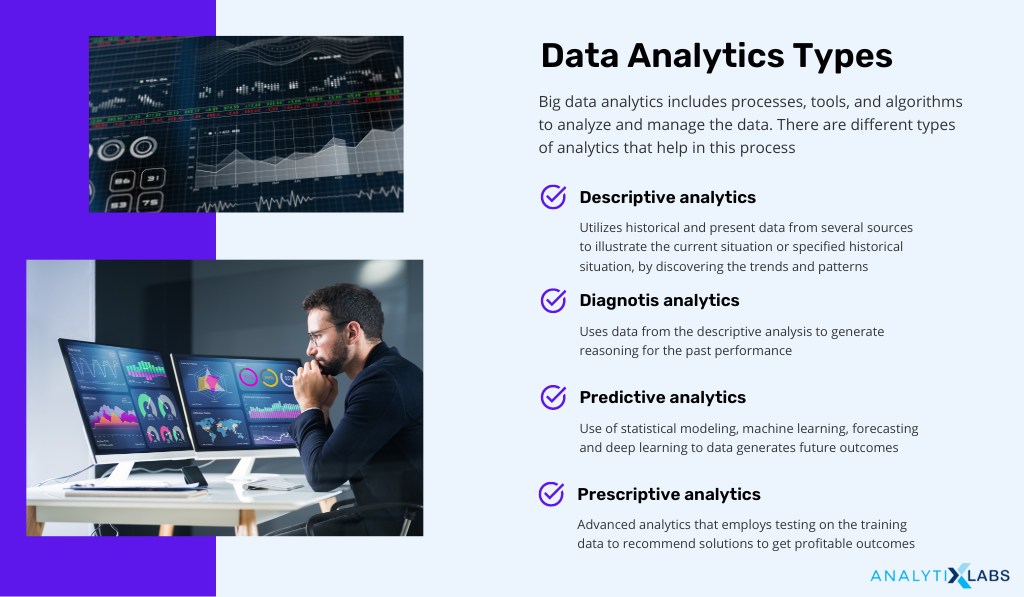 Data Analytics Types

Big data analytics includes processes, tools, and algorithms to analyze and manage the data. There are different types of analytics that help in this process

Descriptive analytics

Utilizes historical and present data from several sources to illustrate the current situation or specified historical situation, by discovering the trends and patterns

Diagnotis analytics

Uses data from the descriptive analysis to generate reasoning for the past performance

Predictive analytics

Use of statistical modeling, machine learning, forecasting and deep learning to data generates future outcomes

Prescriptive analytics

Advanced analytics that employs testing on the training data to recommend solutions to get profitable outcomes

ANALYTIXLABS